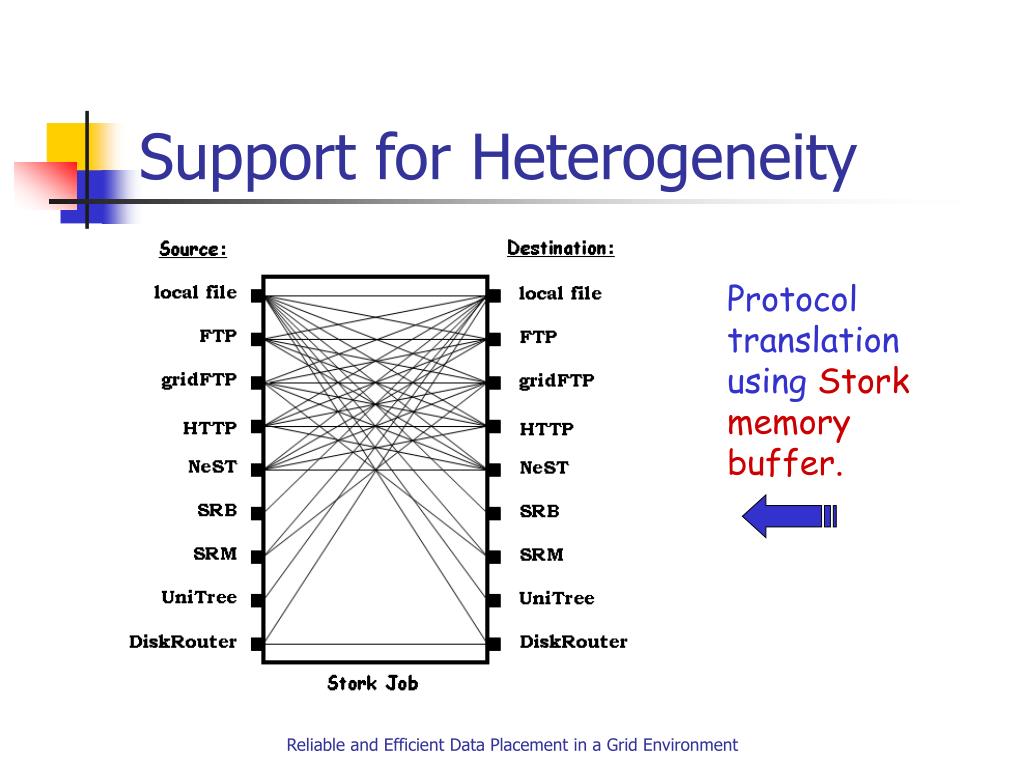 Support for Heterogeneity

Source:
local file
FTP
gridFTP
HTTP
NeST
SRB
SRM
UniTree
DiskRouter

Destination:
local file
FTP
gridFTP
HTTP
NeST
SRB
SRM
UniTree
DiskRouter

Stork Job

Protocol translation using Stork memory buffer.

Reliable and Efficient Data Placement in a Grid Environment